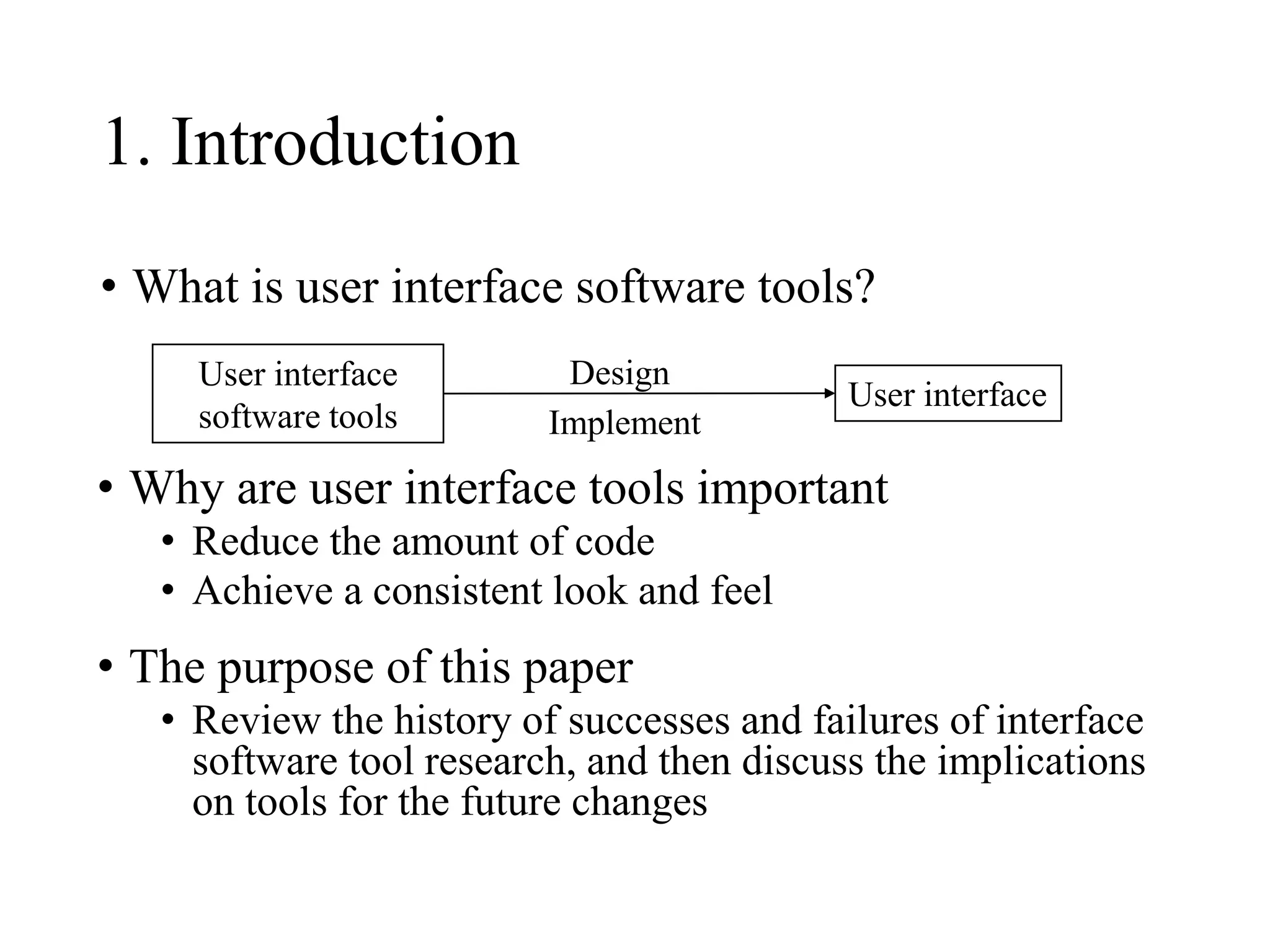 1. Introduction

• What is user interface software tools?

User interface software tools

Design

Implement

User interface

• Why are user interface tools important
• Reduce the amount of code
• Achieve a consistent look and feel

• The purpose of this paper
• Review the history of successes and failures of interface software tool research, and then discuss the implications on tools for the future changes